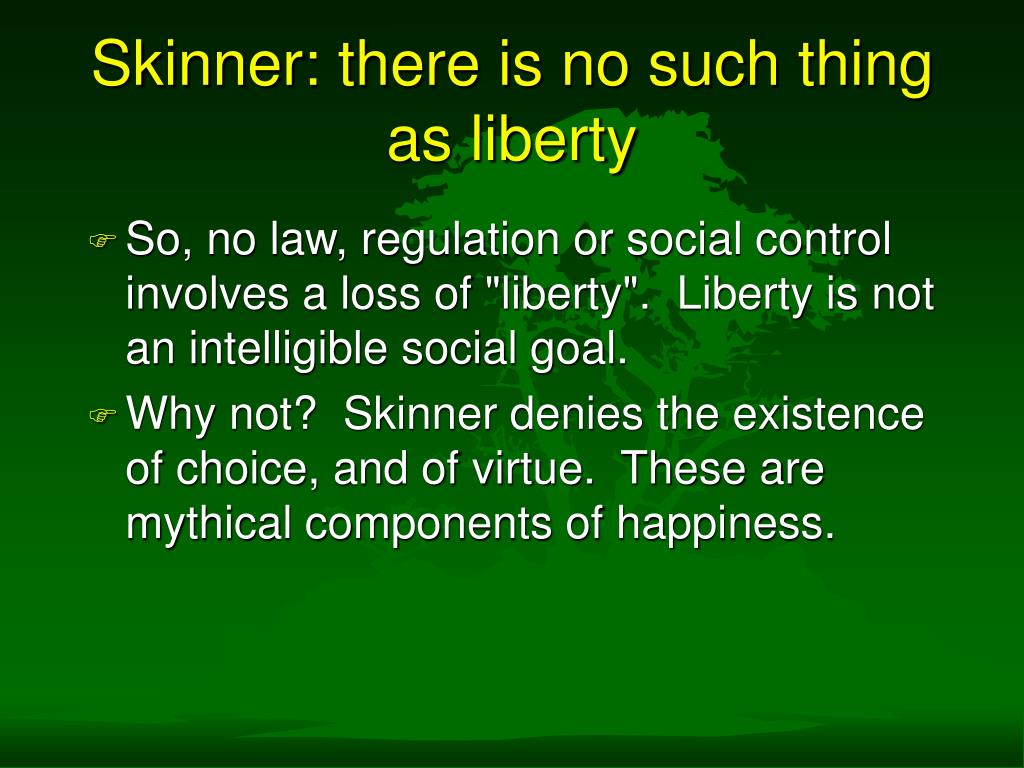 Skinner: there is no such thing as liberty

So, no law, regulation or social control involves a loss of "liberty". Liberty is not an intelligible social goal.

Why not? Skinner denies the existence of choice, and of virtue. These are mythical components of happiness.